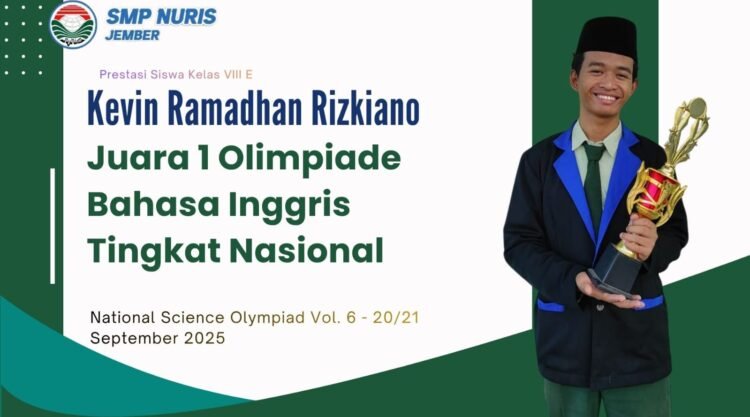 SMP NURIS
JEMBER

Prestasi Siswa Kelas VIII E

Kevin Ramadhan Rizkiano

Juara 1 Olimpiade Bahasa Inggris Tingkat Nasional

National Science Olympiad Vol. 6 - 20/21 September 2025